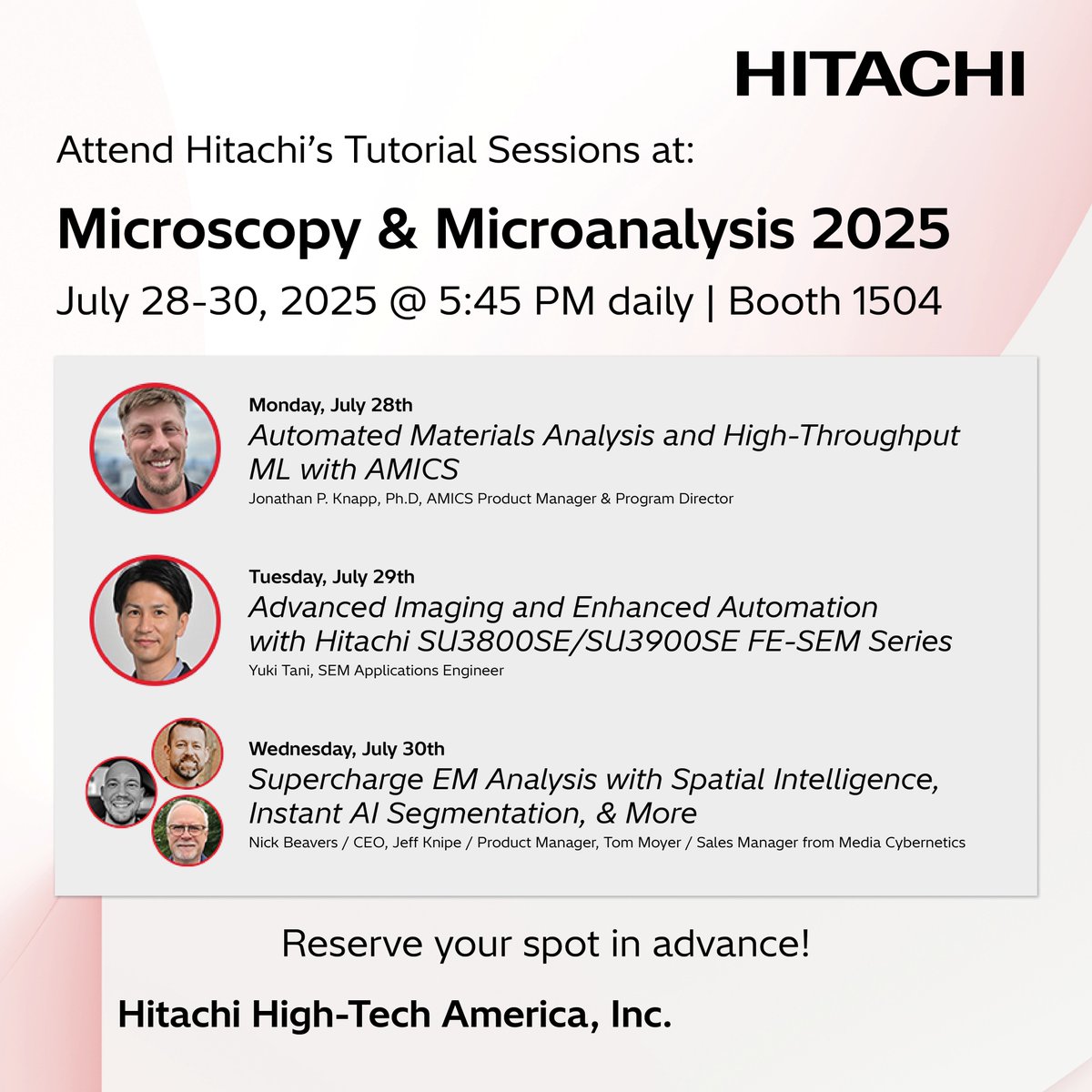 HITACHI

Attend Hitachi's Tutorial Sessions at:

Microscopy & Microanalysis 2025

July 28-30, 2025 @ 5:45 PM daily | Booth 1504

Monday, July 28th
Automated Materials Analysis and High-Throughput ML with AMICS
Jonathan P. Knapp, Ph.D, AMICS Product Manager & Program Director

Tuesday, July 29th
Advanced Imaging and Enhanced Automation with Hitachi SU3800SE/SU3900SE FE-SEM Series
Yuki Tani, SEM Applications Engineer

Wednesday, July 30th
Supercharge EM Analysis with Spatial Intelligence, Instant AI Segmentation, & More
Nick Beavers / CEO, Jeff Knipe / Product Manager, Tom Moyer / Sales Manager from Media Cybernetics

Reserve your spot in advance!

Hitachi High-Tech America, Inc.